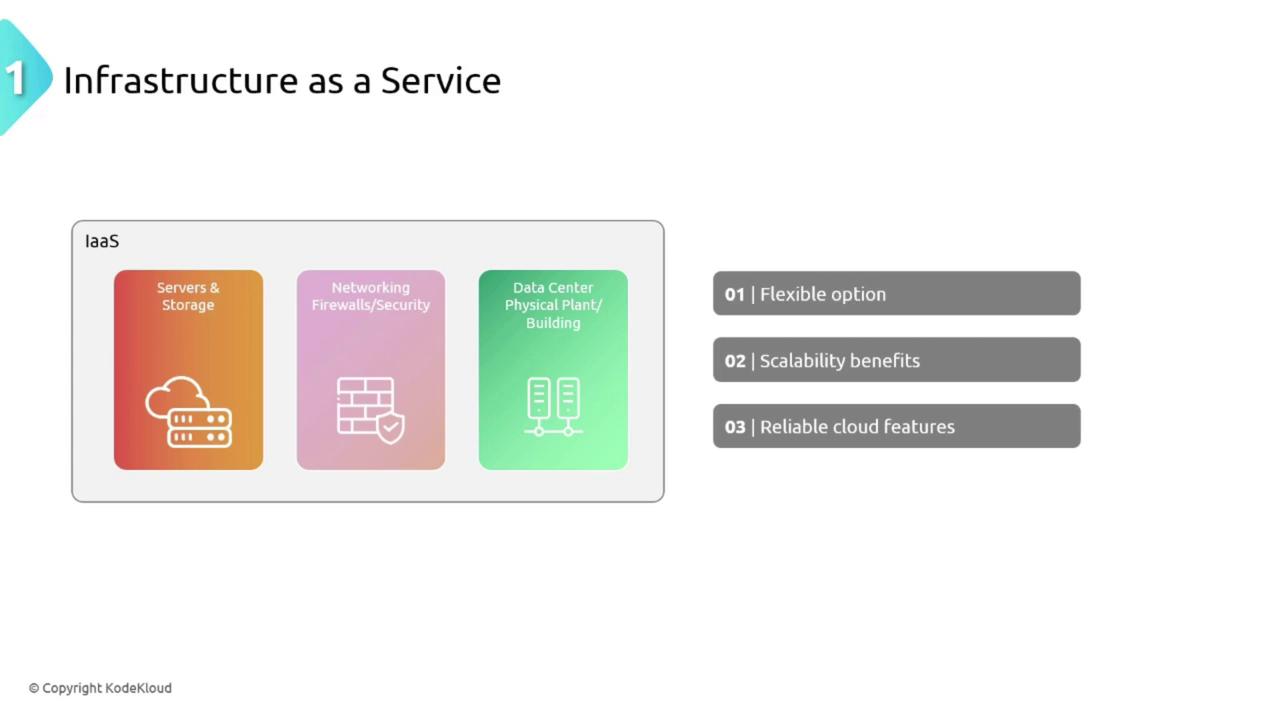 1 Infrastructure as a Service

IaaS

Servers & Storage

Networking Firewalls/Security

Data Center Physical Plant/ Building

01 | Flexible option

02 | Scalability benefits

03 | Reliable cloud features

© Copyright KodeKloud